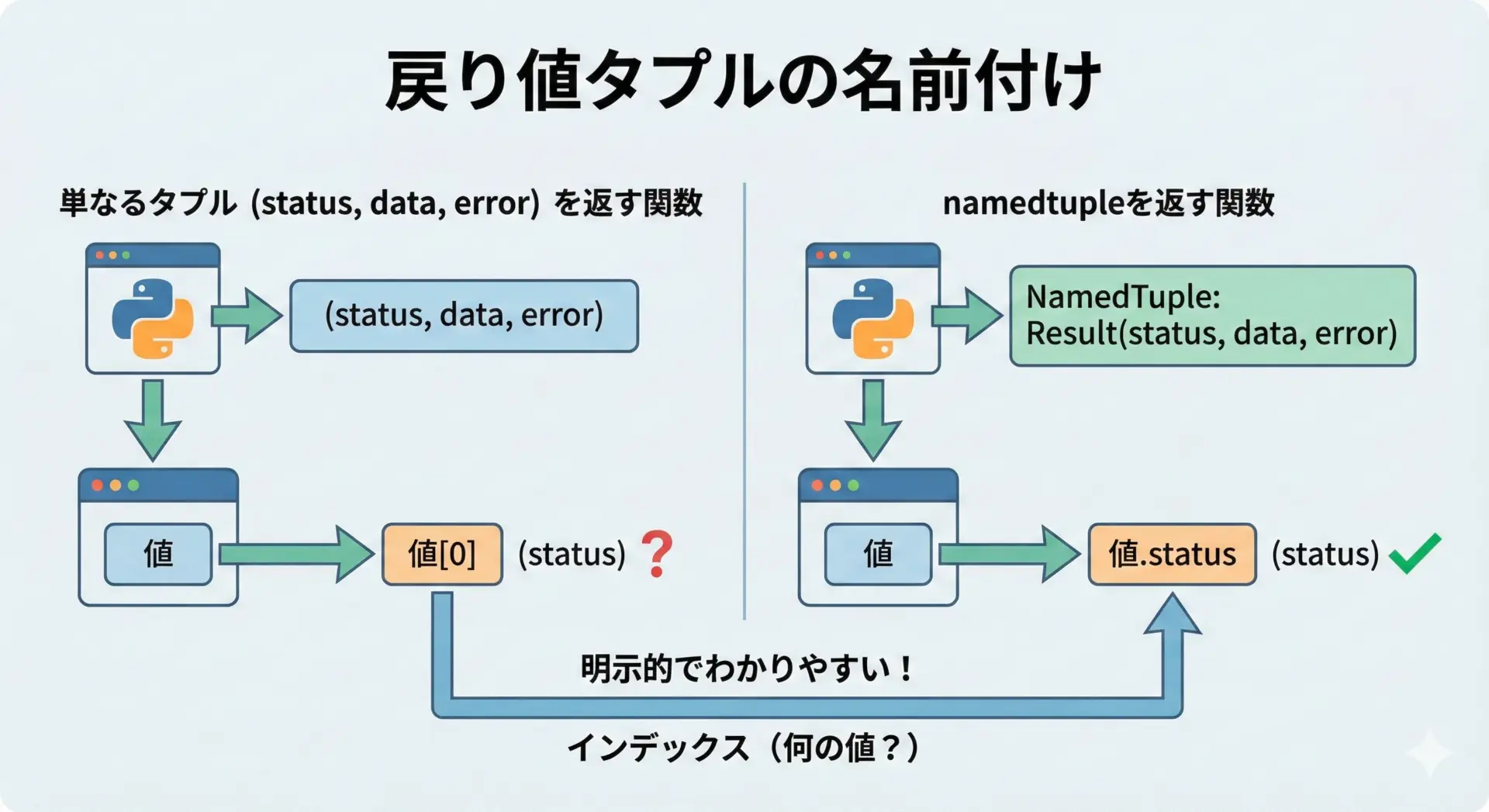 戻り値タプルの名前付け

単なるタプル (status, data, error) を返す関数

(status, data, error)

値

値[0] (status) ?

namedtupleを返す関数

NamedTuple:
Result(status, data, error)

値

値.status (status)

明示的でわかりやすい！

インデックス（何の値？）